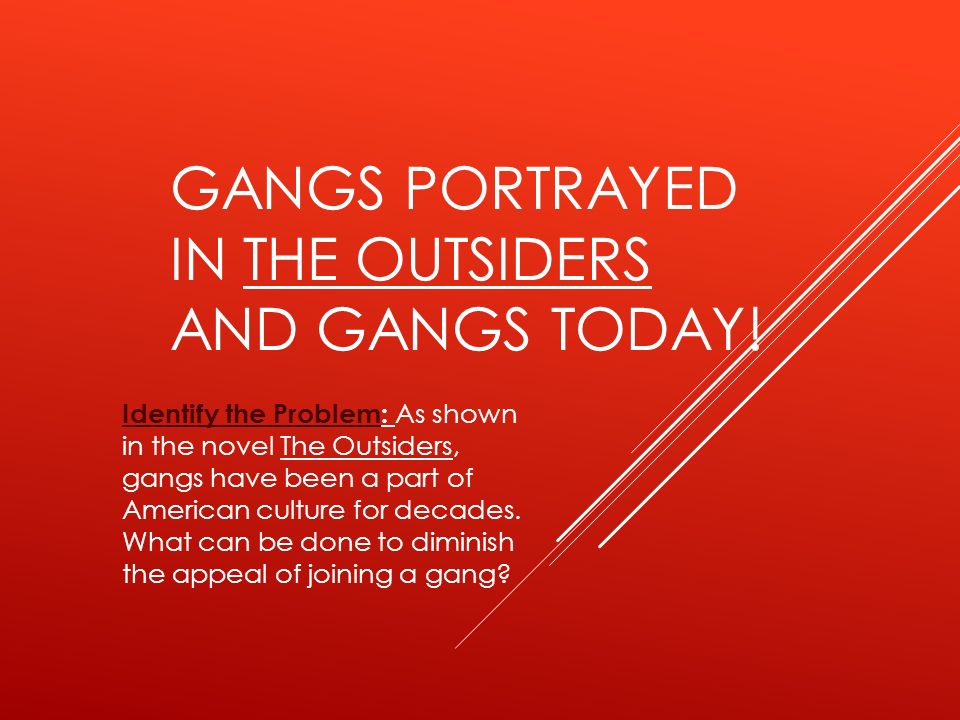 GANGS PORTRAYED IN THE OUTSIDERS AND GANGS TODAY!

Identify the Problem: As shown in the novel The Outsiders, gangs have been a part of American culture for decades. What can be done to diminish the appeal of joining a gang?